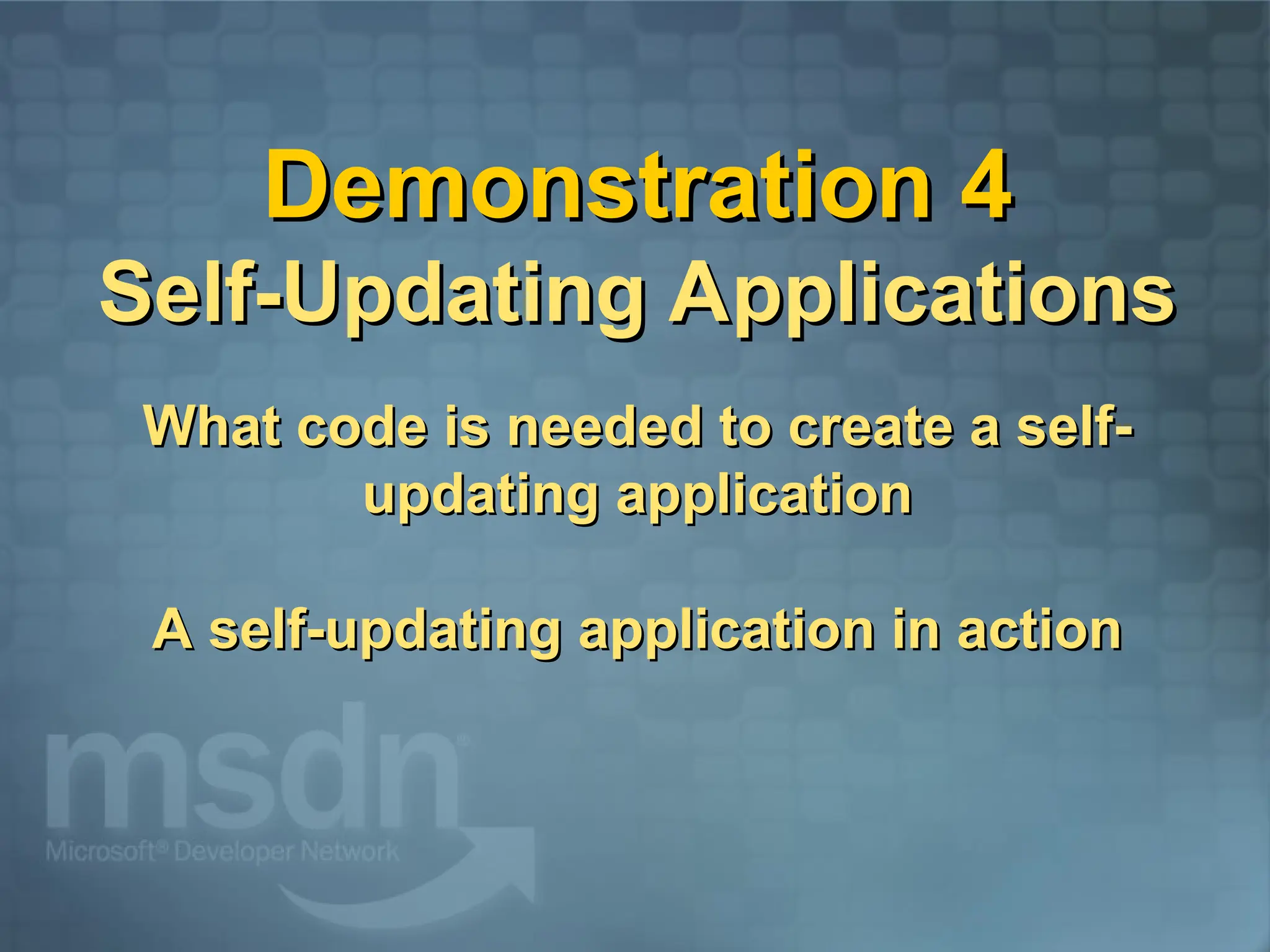 Demonstration 4
Self-Updating Applications

What code is needed to create a self-updating application

A self-updating application in action

msdn®
Microsoft® Developer Network